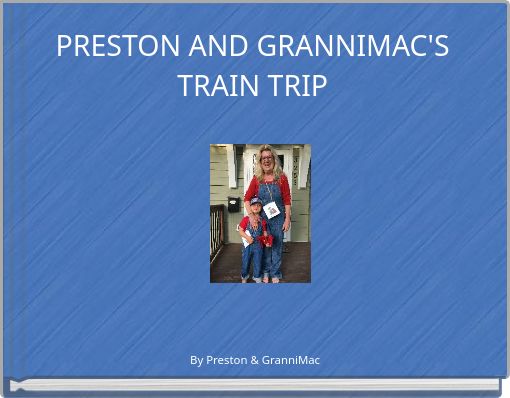 PRESTON AND GRANNIMAC'S TRAIN TRIP

By Preston & GranniMac